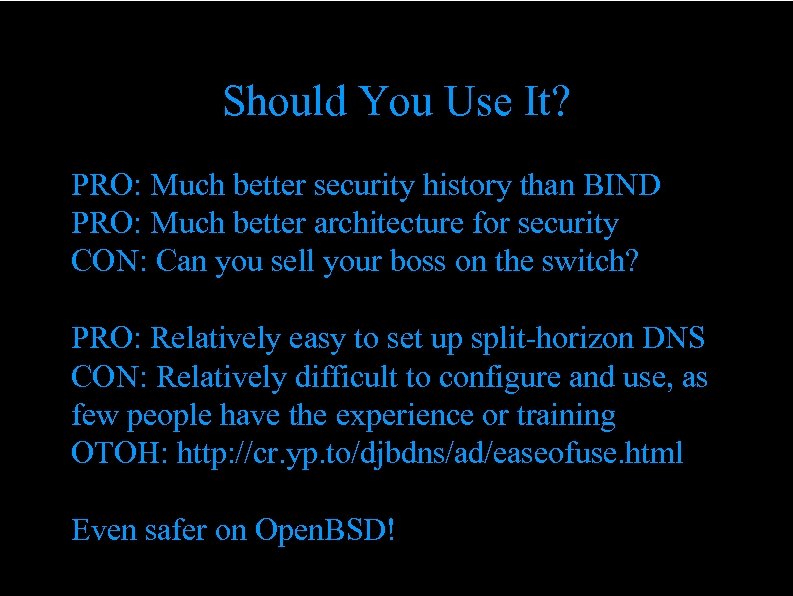 Should You Use It?

PRO: Much better security history than BIND
PRO: Much better architecture for security
CON: Can you sell your boss on the switch?

PRO: Relatively easy to set up split-horizon DNS
CON: Relatively difficult to configure and use, as few people have the experience or training
OTOH: http://cr.yp.to/djbdns/ad/easeofuse.html

Even safer on OpenBSD!